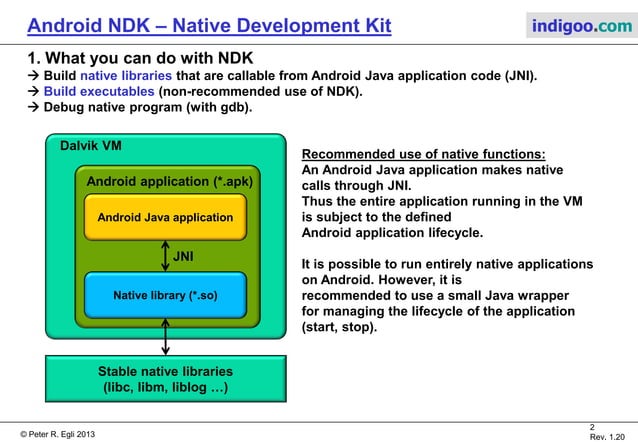 Android NDK – Native Development Kit

indigoo.com

1. What you can do with NDK
→ Build native libraries that are callable from Android Java application code (JNI).
→ Build executables (non-recommended use of NDK).
→ Debug native program (with gdb).

Dalvik VM

Android application (*.apk)

Android Java application

JNI

Native library (*.so)

Stable native libraries (libc, libm, liblog ...)

Recommended use of native functions:
An Android Java application makes native calls through JNI.
Thus the entire application running in the VM is subject to the defined Android application lifecycle.

It is possible to run entirely native applications on Android. However, it is recommended to use a small Java wrapper for managing the lifecycle of the application (start, stop).

© Peter R. Egli 2013

2
Rev. 1.20